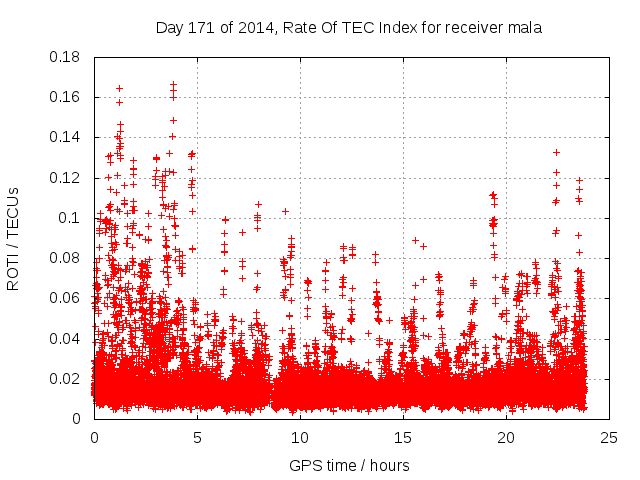 Day 171 of 2014, Rate Of TEC Index for receiver mala

ROTI / TECUs

0.18
0.16
0.14
0.12
0.1
0.08
0.06
0.04
0.02
0

0
5
10
15
20
25

GPS time / hours